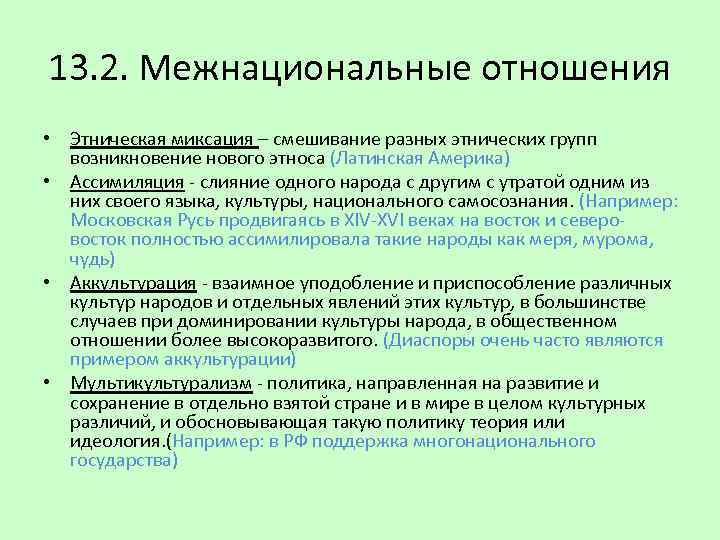 13.2. Межнациональные отношения

• Этническая миксация – смешивание разных этнических групп возникновение нового этноса (Латинская Америка)

• Ассимиляция - слияние одного народа с другим с утратой одним из них своего языка, культуры, национального самосознания. (Например: Московская Русь продвигаясь в XIV-XVI веках на восток и северо-восток полностью ассимилировала такие народы как меря, мурома, чудь)

• Аккультурация - взаимное уподобление и приспособление различных культур народов и отдельных явлений этих культур, в большинстве случаев при доминировании культуры народа, в общественном отношении более высокоразвитого. (Диаспоры очень часто являются примером аккультурации)

• Мультикультурализм - политика, направленная на развитие и сохранение в отдельно взятой стране и в мире в целом культурных различий, и обосновывающая такую политику теория или идеология.(Например: в РФ поддержка многонационального государства)